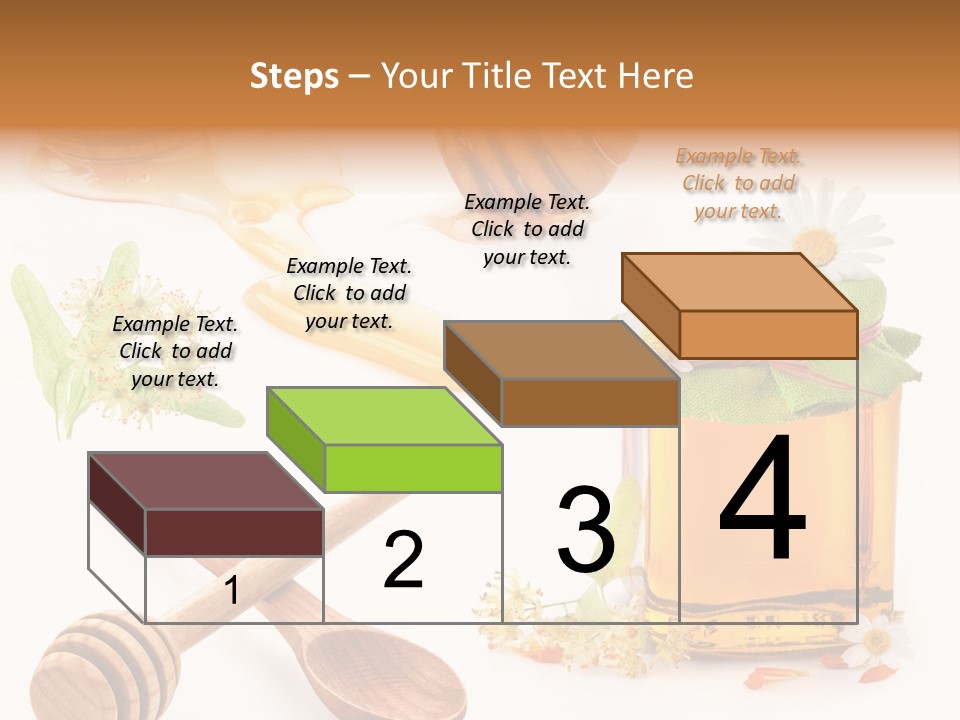 Steps – Your Title Text Here

Example Text. Click to add your text.

Example Text. Click to add your text.

Example Text. Click to add your text.

Example Text. Click to add your text.

1

2

3

4